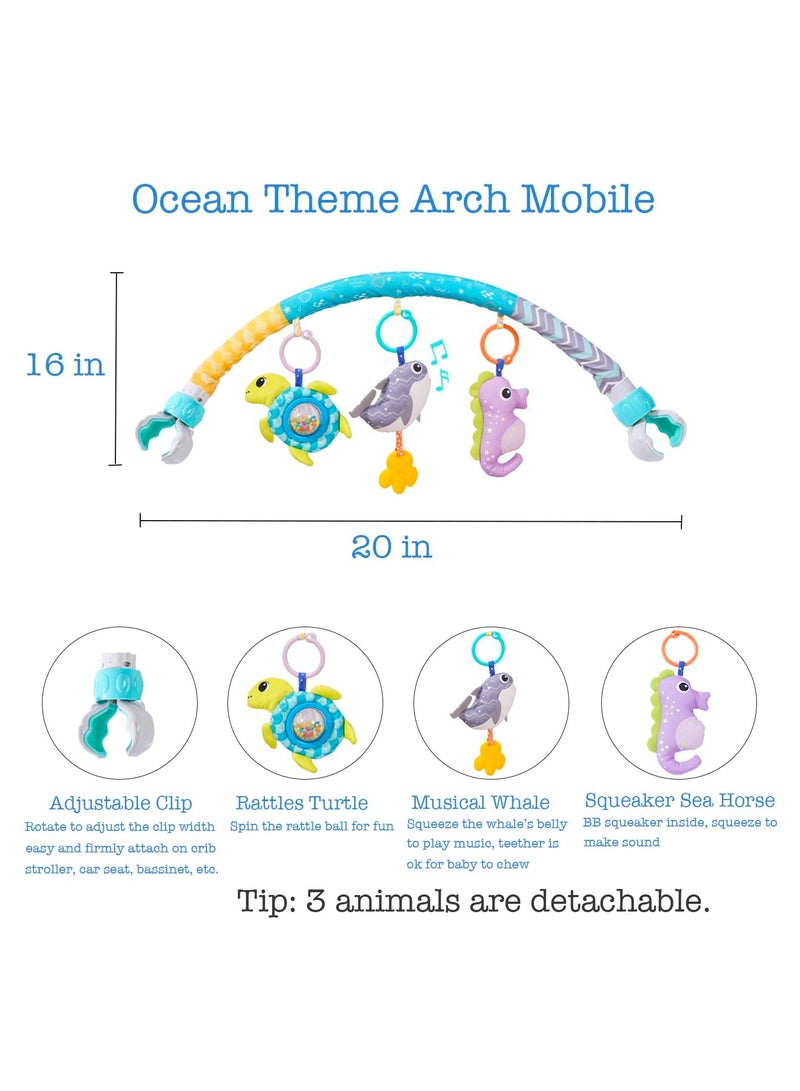 Ocean Theme Arch Mobile

16 in

20 in

Adjustable Clip
Rotate to adjust the clip width easy and firmly attach on crib stroller, car seat, bassinet, etc.

Rattles Turtle
Spin the rattle ball for fun

Musical Whale
Squeeze the whale's belly to play music, teether is ok for baby to chew

Squeaker Sea Horse
BB squeaker inside, squeeze to make sound

Tip: 3 animals are detachable.